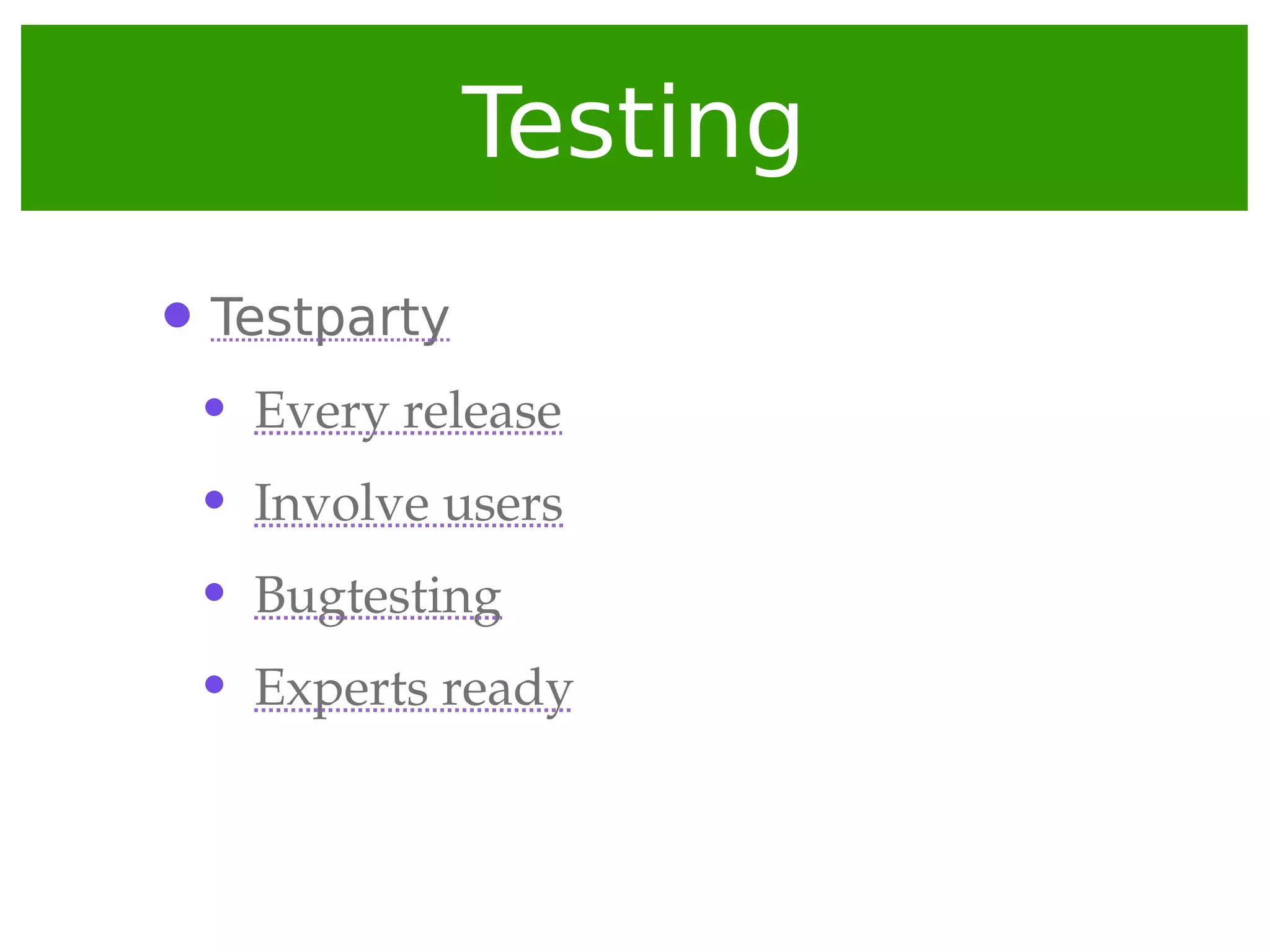 Testing

- Testparty
  - Every release
  - Involve users
  - Bugtesting
  - Experts ready